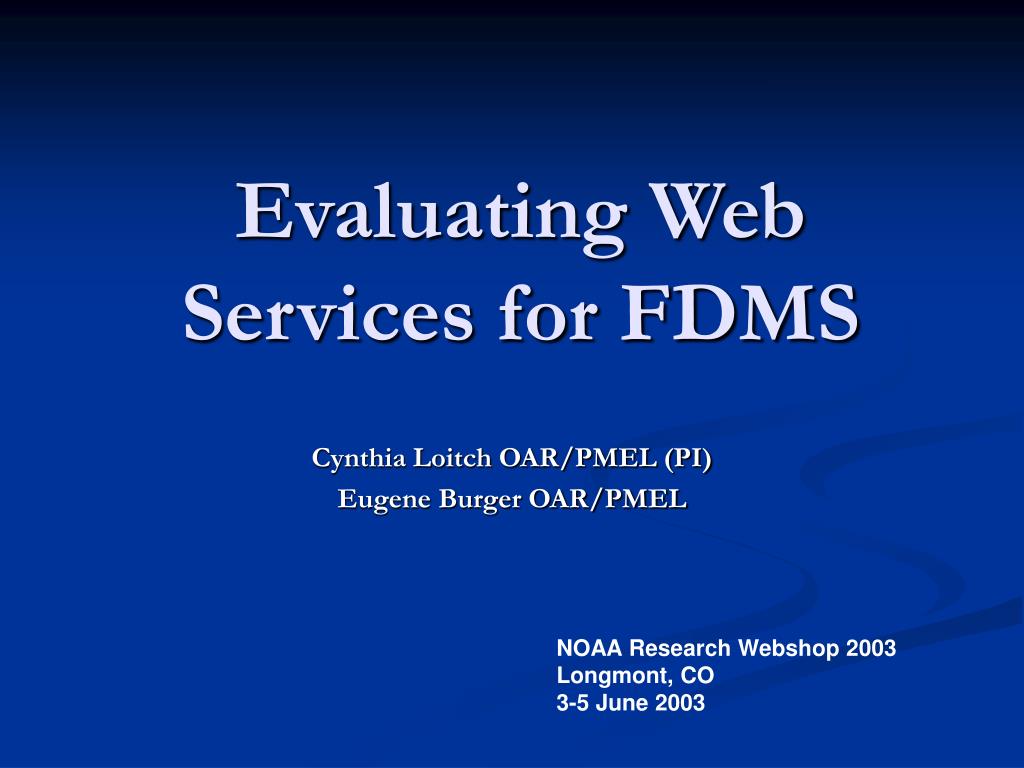 Evaluating Web Services for FDMS

Cynthia Loitch OAR/PMEL (PI)
Eugene Burger OAR/PMEL

NOAA Research Webshop 2003
Longmont, CO
3-5 June 2003